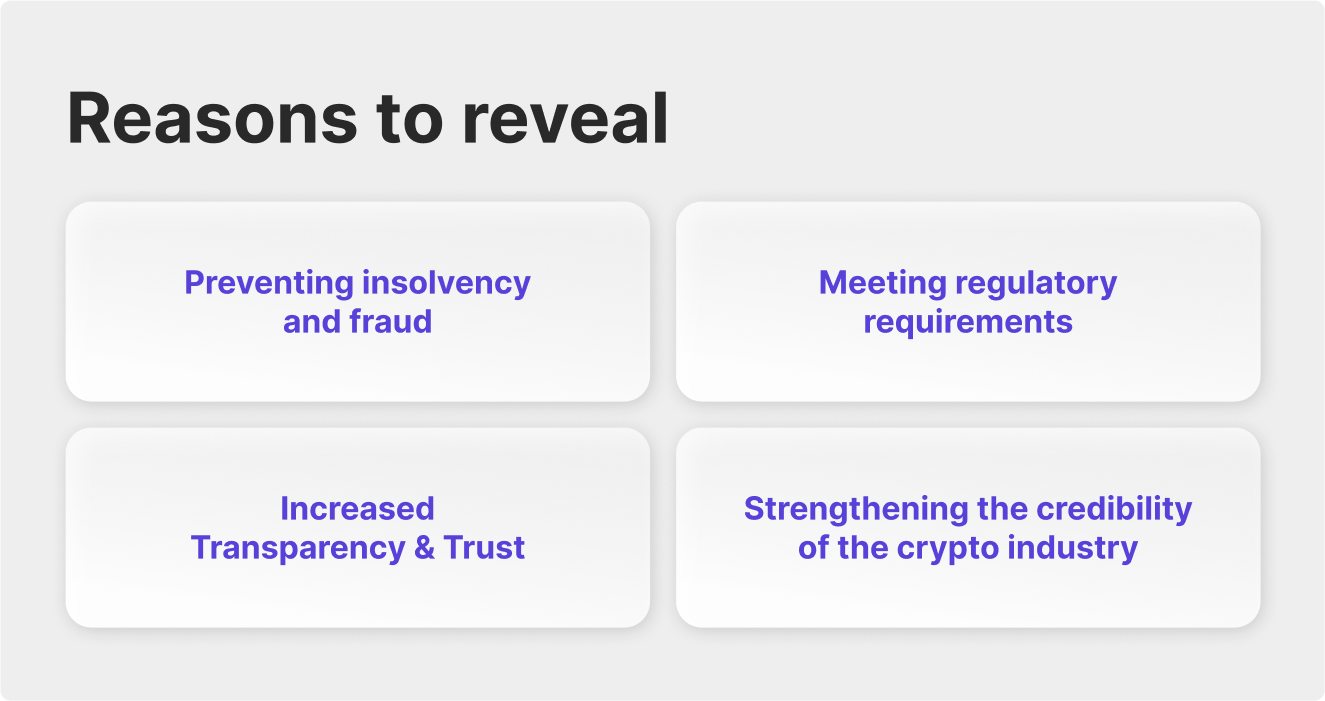 Reasons to reveal

Preventing insolvency and fraud

Meeting regulatory requirements

Increased Transparency & Trust

Strengthening the credibility of the crypto industry